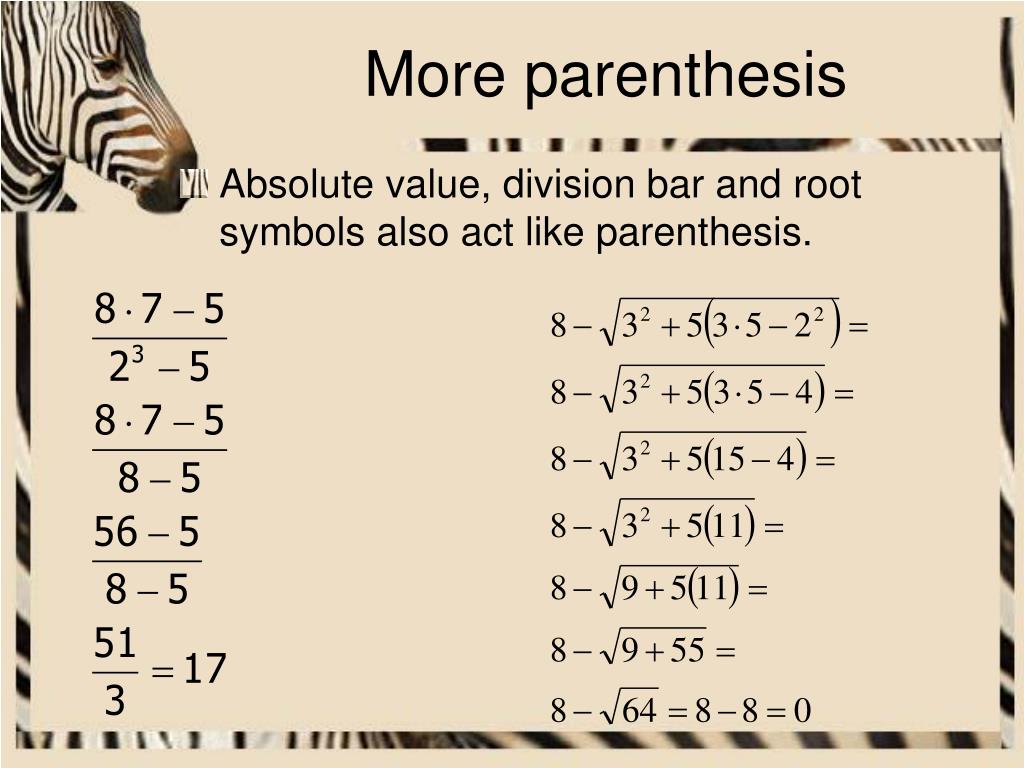 More parenthesis

Absolute value, division bar and root symbols also act like parenthesis.

$\frac{8 \cdot 7 - 5}{2^3 - 5}$

$\frac{8 \cdot 7 - 5}{8 - 5}$

$\frac{56 - 5}{8 - 5}$

$\frac{51}{3} = 17$

$8 - \sqrt{3^2 + 5(3 \cdot 5 - 2^2)} =$

$8 - \sqrt{3^2 + 5(3 \cdot 5 - 4)} =$

$8 - \sqrt{3^2 + 5(15 - 4)} =$

$8 - \sqrt{3^2 + 5(11)} =$

$8 - \sqrt{9 + 5(11)} =$

$8 - \sqrt{9 + 55} =$

$8 - \sqrt{64} = 8 - 8 = 0$